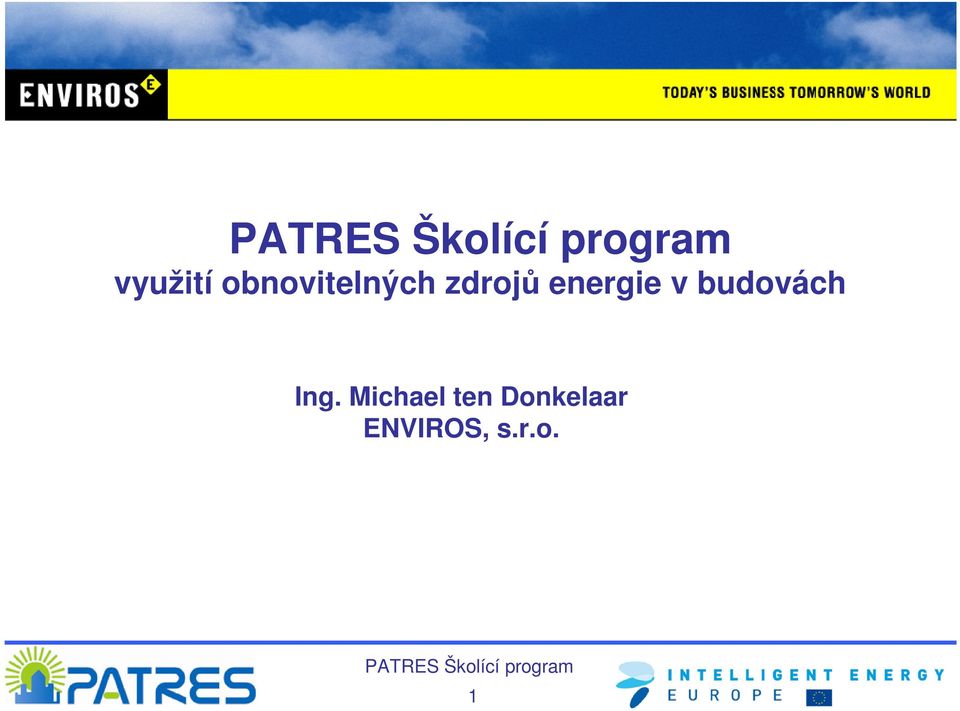 ENVIROS E

TODAY'S BUSINESS TOMORROW'S WORLD

PATRES Školící program
využití obnovitelných zdrojů energie v budovách

Ing. Michael ten Donkelaar
ENVIROS, s.r.o.

PATRES

PATRES Školící program

1

INTELLIGENT ENERGY
EUROPE